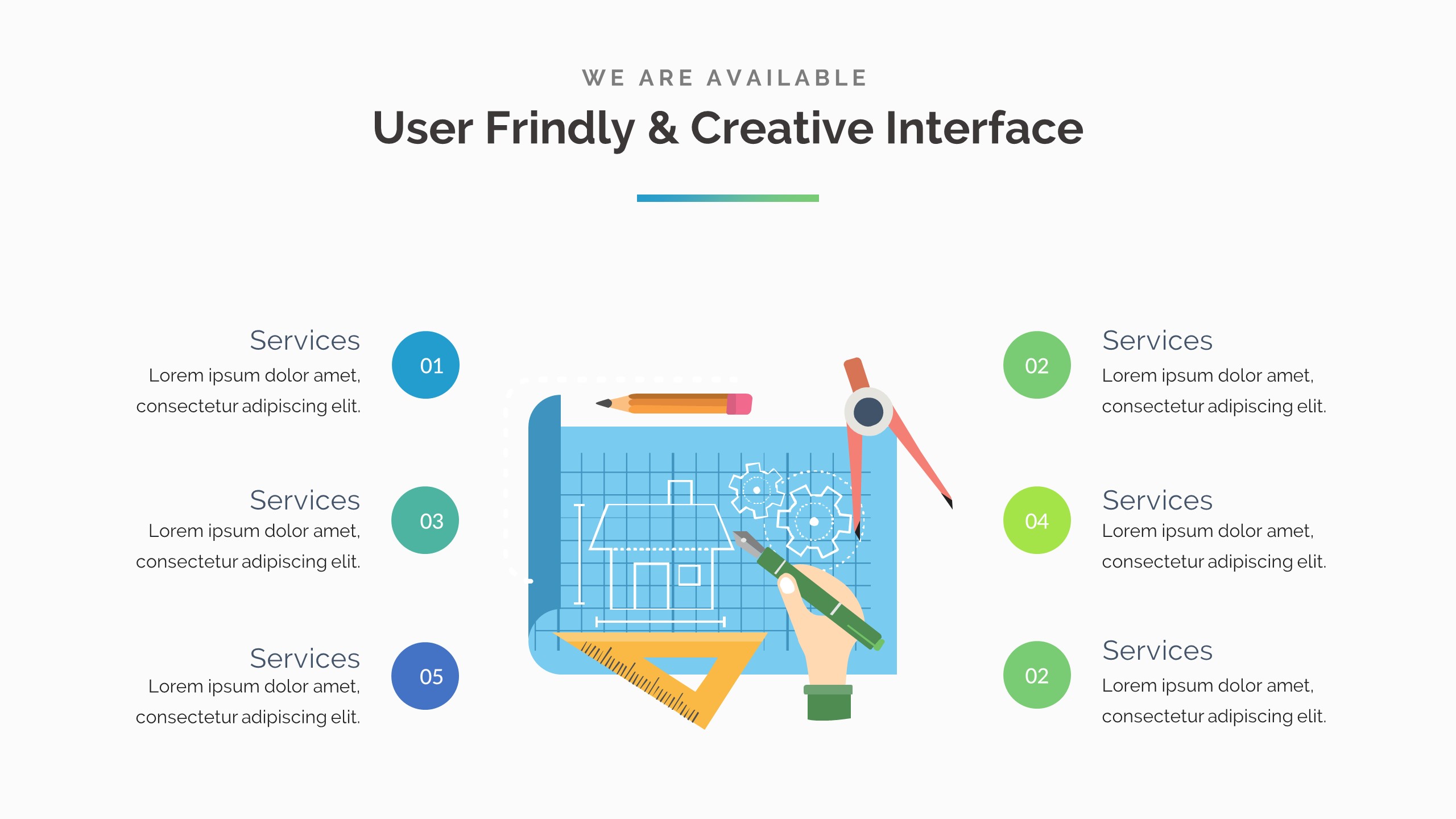 WE ARE AVAILABLE

User Frindly & Creative Interface

Services
Lorem ipsum dolor amet, consectetur adipiscing elit.

01

Services
Lorem ipsum dolor amet, consectetur adipiscing elit.

03

Services
Lorem ipsum dolor amet, consectetur adipiscing elit.

05

02

Services
Lorem ipsum dolor amet, consectetur adipiscing elit.

04

Services
Lorem ipsum dolor amet, consectetur adipiscing elit.

02

Services
Lorem ipsum dolor amet, consectetur adipiscing elit.